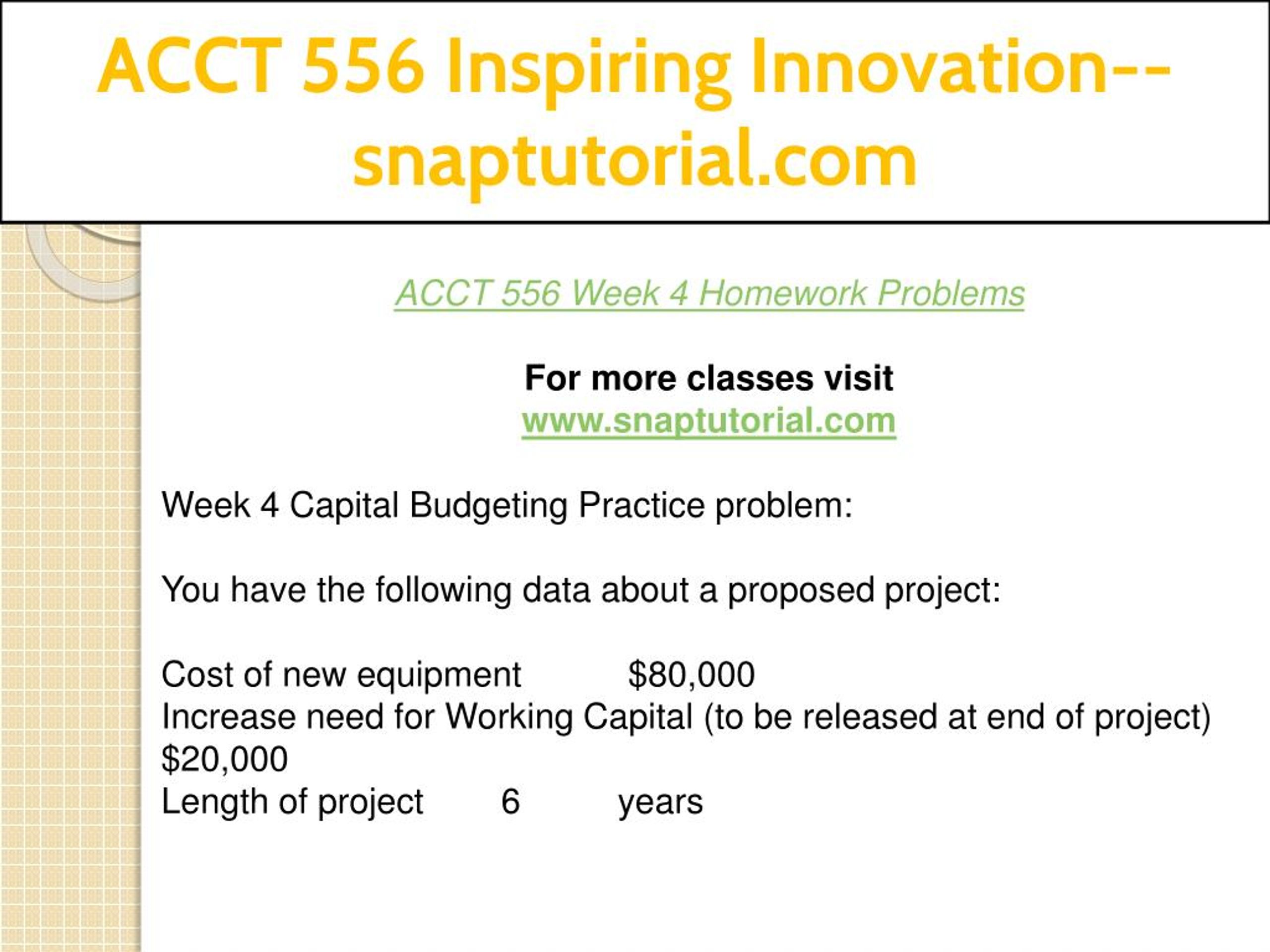 ACCT 556 Inspiring Innovation--snaptutorial.com

ACCT 556 Week 4 Homework Problems

For more classes visit
www.snaptutorial.com

Week 4 Capital Budgeting Practice problem:

You have the following data about a proposed project:

Cost of new equipment $80,000
Increase need for Working Capital (to be released at end of project) $20,000
Length of project 6 years